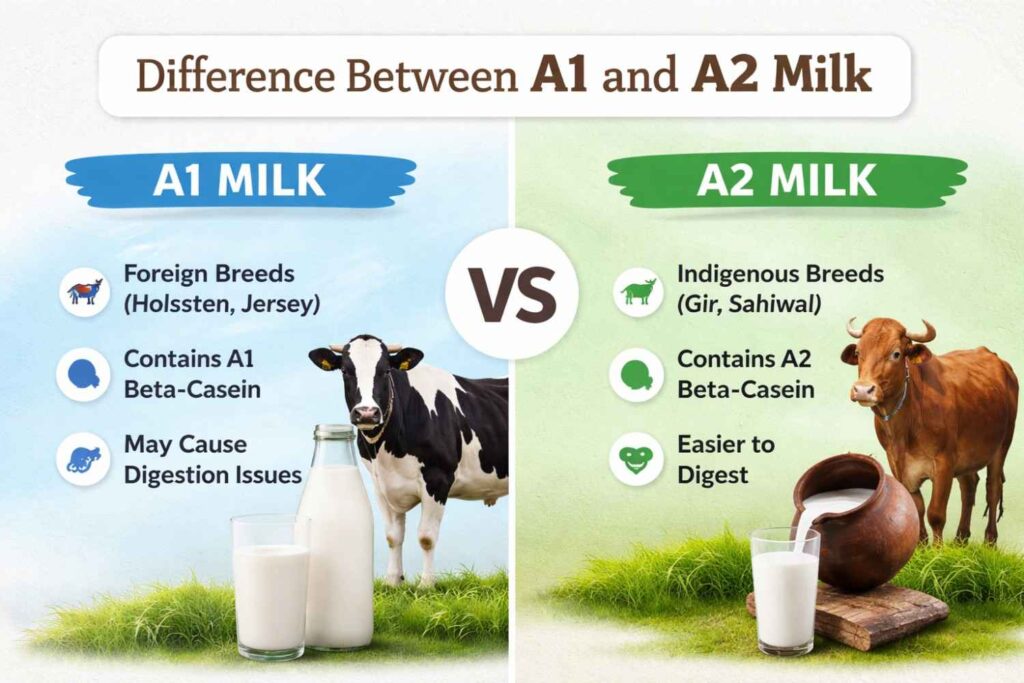 Difference Between A1 and A2 Milk

A1 MILK

Foreign Breeds (Holssten, Jersey)

Contains A1 Beta-Casein

May Cause Digestion Issues

VS

A2 MILK

Indigenous Breeds (Gir, Sahiwal)

Contains A2 Beta-Casein

Easier to Digest